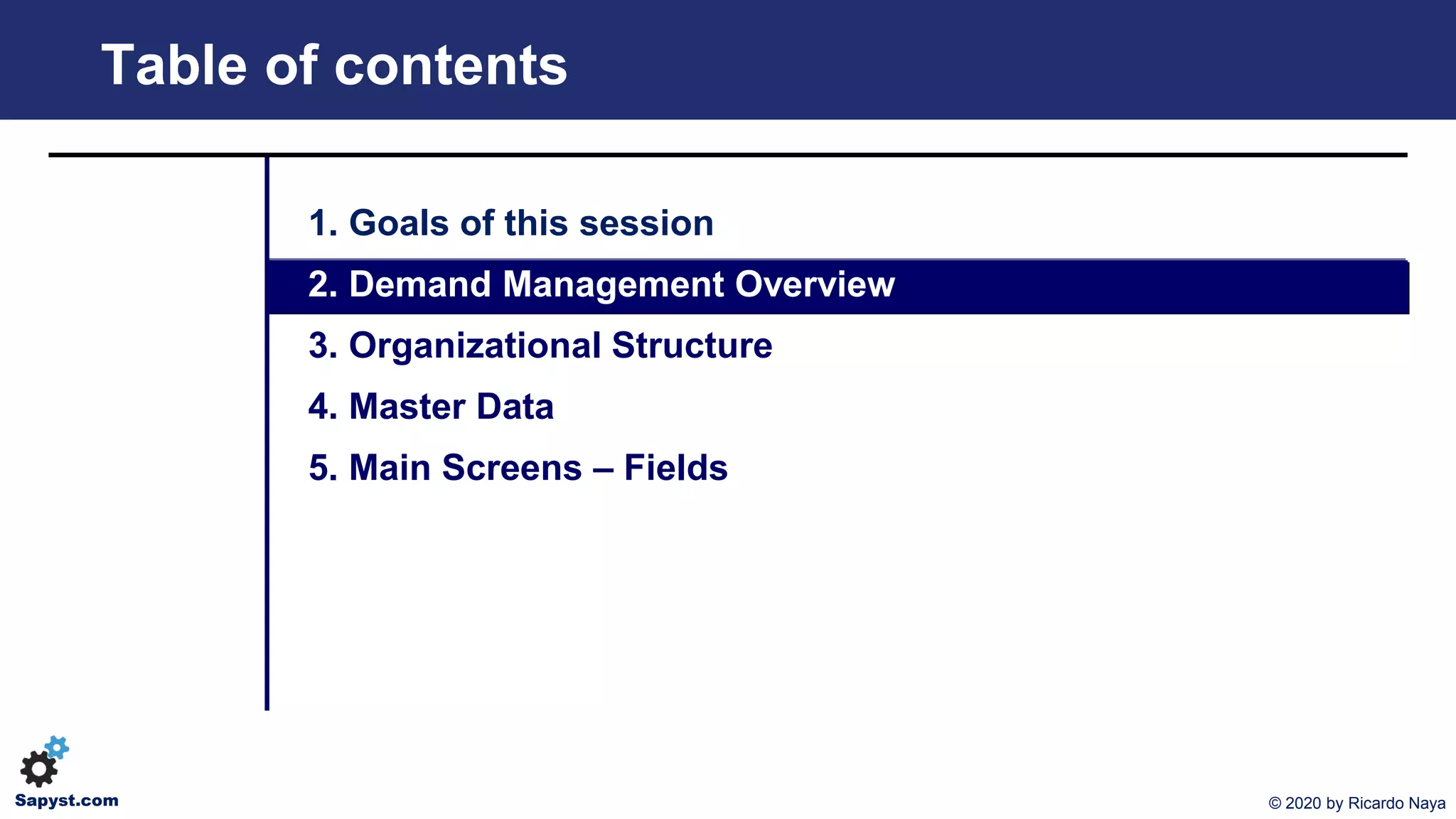 Table of contents

1. Goals of this session

2. Demand Management Overview

3. Organizational Structure

4. Master Data

5. Main Screens – Fields

Sapyst.com

© 2020 by Ricardo Naya